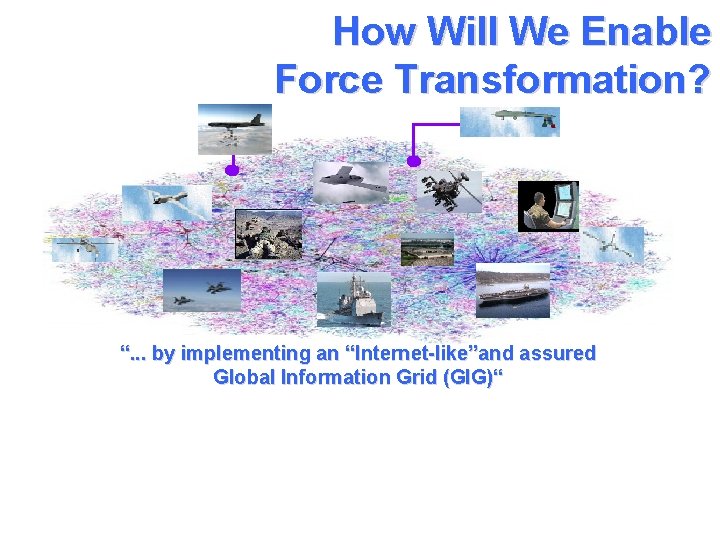 How Will We Enable Force Transformation?

“... by implementing an “Internet-like”and assured Global Information Grid (GIG)“